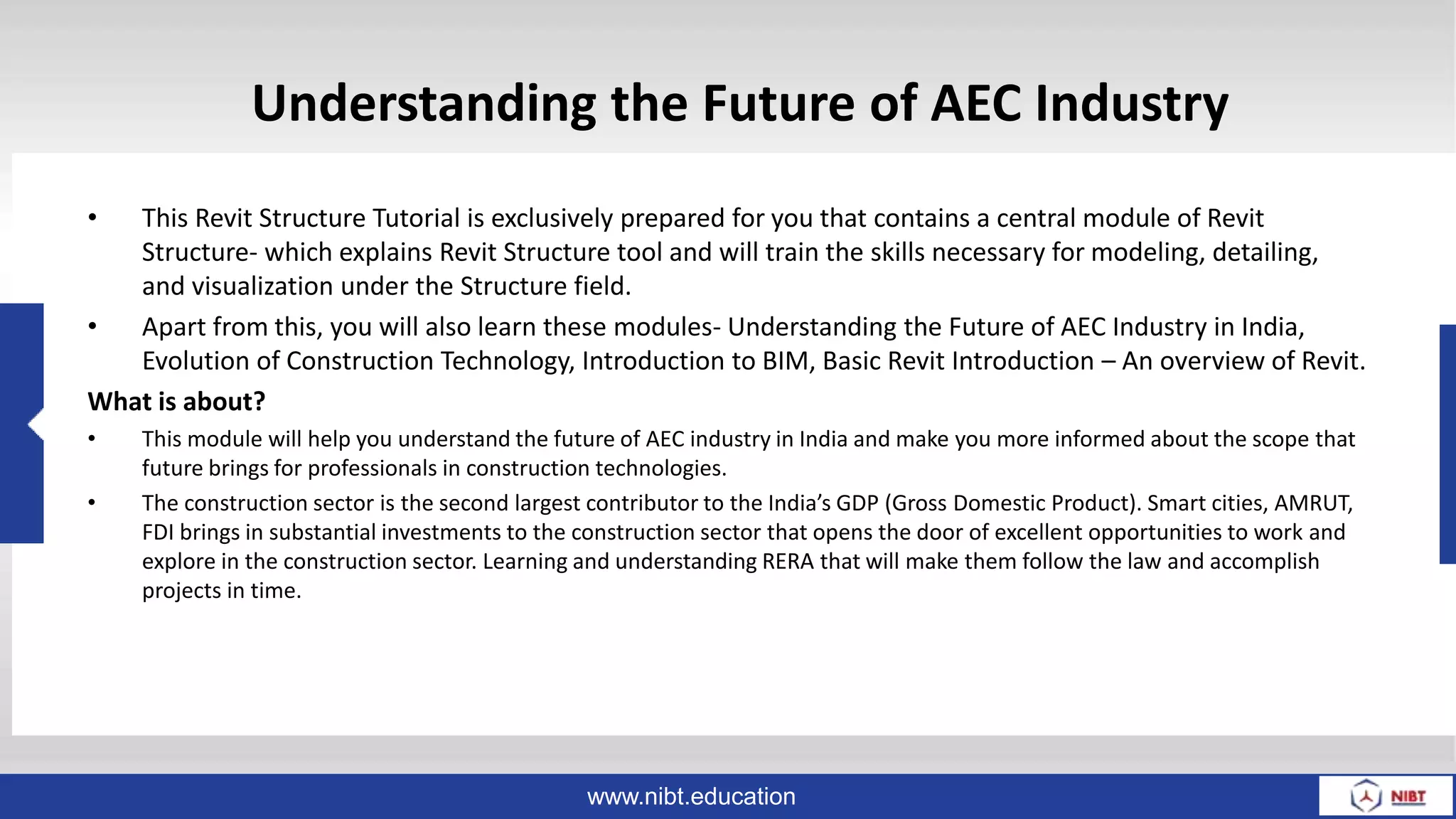 Understanding the Future of AEC Industry

• This Revit Structure Tutorial is exclusively prepared for you that contains a central module of Revit Structure- which explains Revit Structure tool and will train the skills necessary for modeling, detailing, and visualization under the Structure field.

• Apart from this, you will also learn these modules- Understanding the Future of AEC Industry in India, Evolution of Construction Technology, Introduction to BIM, Basic Revit Introduction – An overview of Revit.

What is about?

• This module will help you understand the future of AEC industry in India and make you more informed about the scope that future brings for professionals in construction technologies.

• The construction sector is the second largest contributor to the India's GDP (Gross Domestic Product). Smart cities, AMRUT, FDI brings in substantial investments to the construction sector that opens the door of excellent opportunities to work and explore in the construction sector. Learning and understanding RERA that will make them follow the law and accomplish projects in time.

www.nibt.education

NIBT